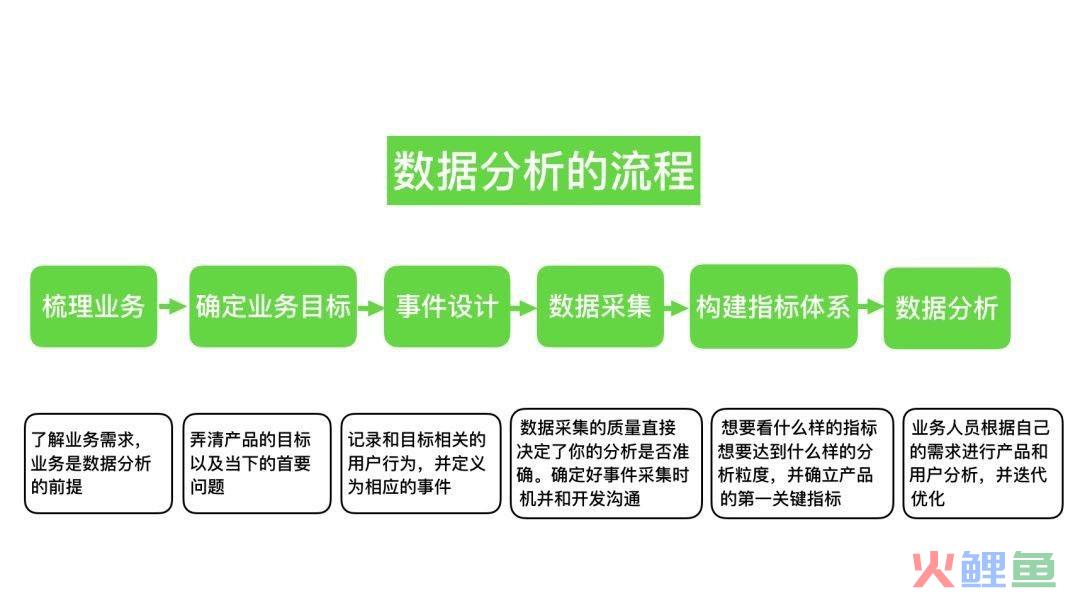 数据分析的流程

梳理业务

确定业务目标

事件设计

数据采集

构建指标体系

数据分析

了解业务需求，业务是数据分析的前提

弄清产品的目标以及当下的首要问题

记录和目标相关的用户行为，并定义为相应的事件

数据采集的质量直接决定了你的分析是否准确。确定好事件采集时机并和开发沟通

想要看什么样的指标想要达到什么样的分析粒度，并确立产品的第一关键指标

业务人员根据自己的需求进行产品和用户分析，并迭代优化

火鲤鱼